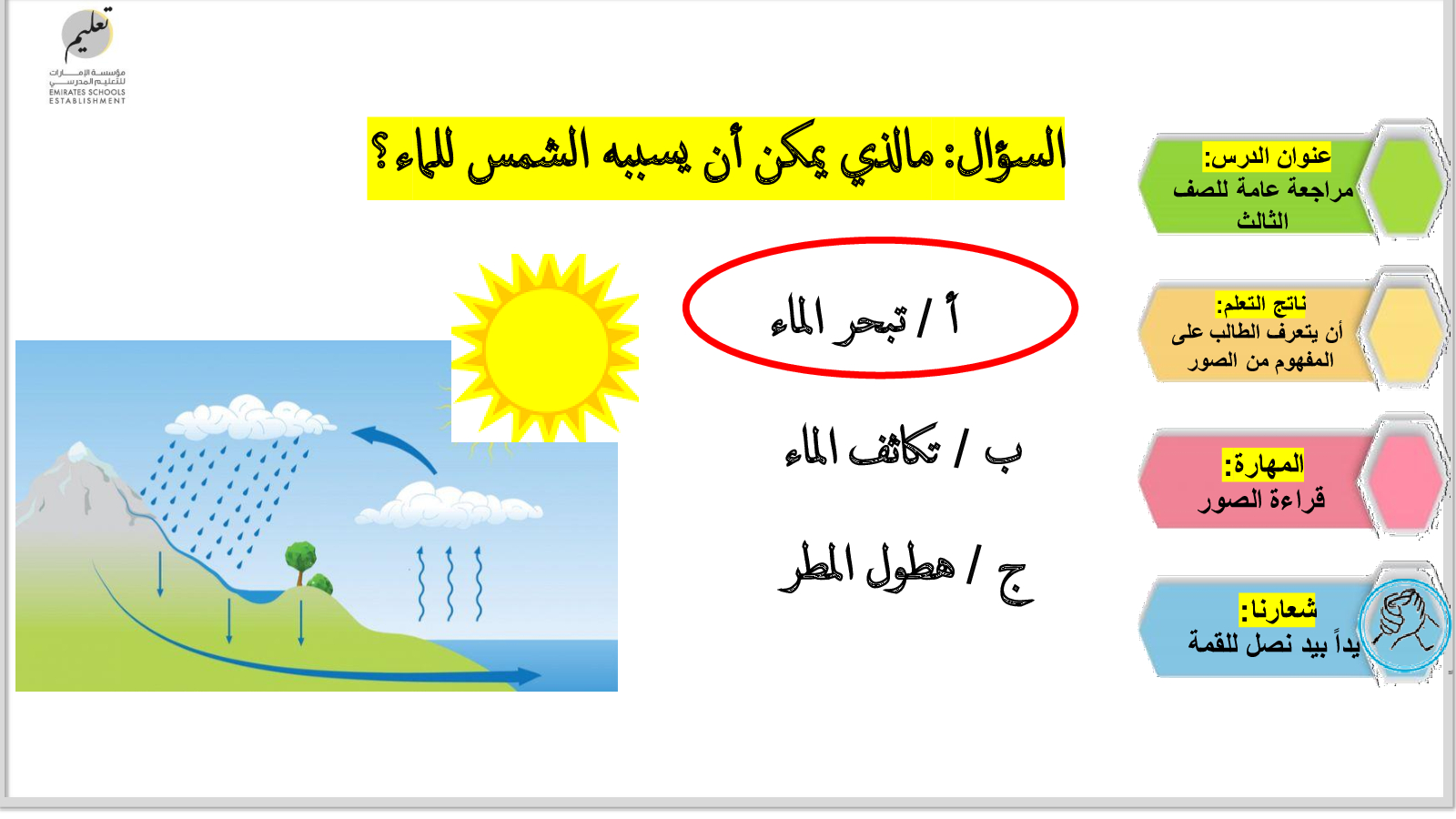 تعليم
مؤسسة الإمارات للتعليم المدرسي
EMIRATES SCHOOLS ESTABLISHMENT

السؤال: مالذي يمكن أن يسببه الشمس للماء؟

أ / تبخر الماء

ب / تكاثف الماء

ج / هطول المطر

عنوان الدرس:
مراجعة عامة للصف الثالث

ناتج التعلم:
أن يتعرف الطالب على المفهوم من الصور

المهارة:
قراءة الصور

شعارنا:
يداً بيد نصل للقمة